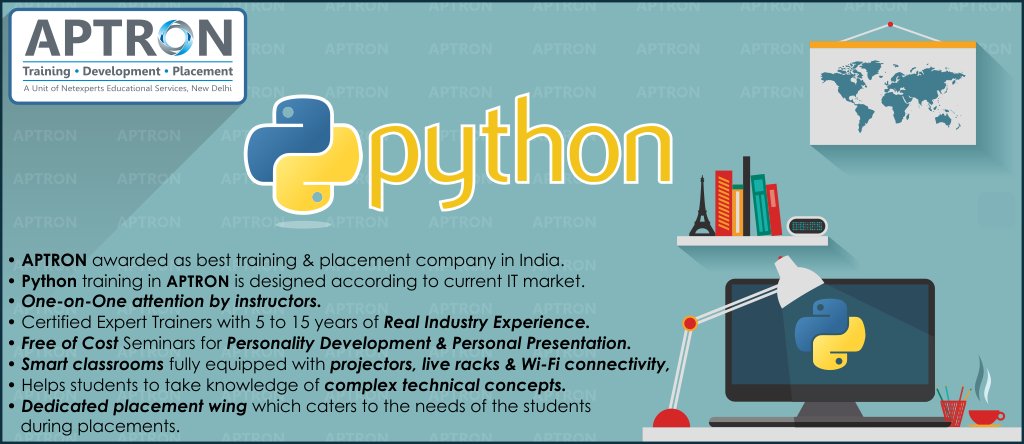 APTRON
Training • Development • Placement
A Unit of Netexperts Educational Services, New Delhi

python

• APTRON awarded as best training & placement company in India.
• Python training in APTRON is designed according to current IT market.
• One-on-One attention by instructors.
• Certified Expert Trainers with 5 to 15 years of Real Industry Experience.
• Free of Cost Seminars for Personality Development & Personal Presentation.
• Smart classrooms fully equipped with projectors, live racks & Wi-Fi connectivity,
• Helps students to take knowledge of complex technical concepts.
• Dedicated placement wing which caters to the needs of the students during placements.